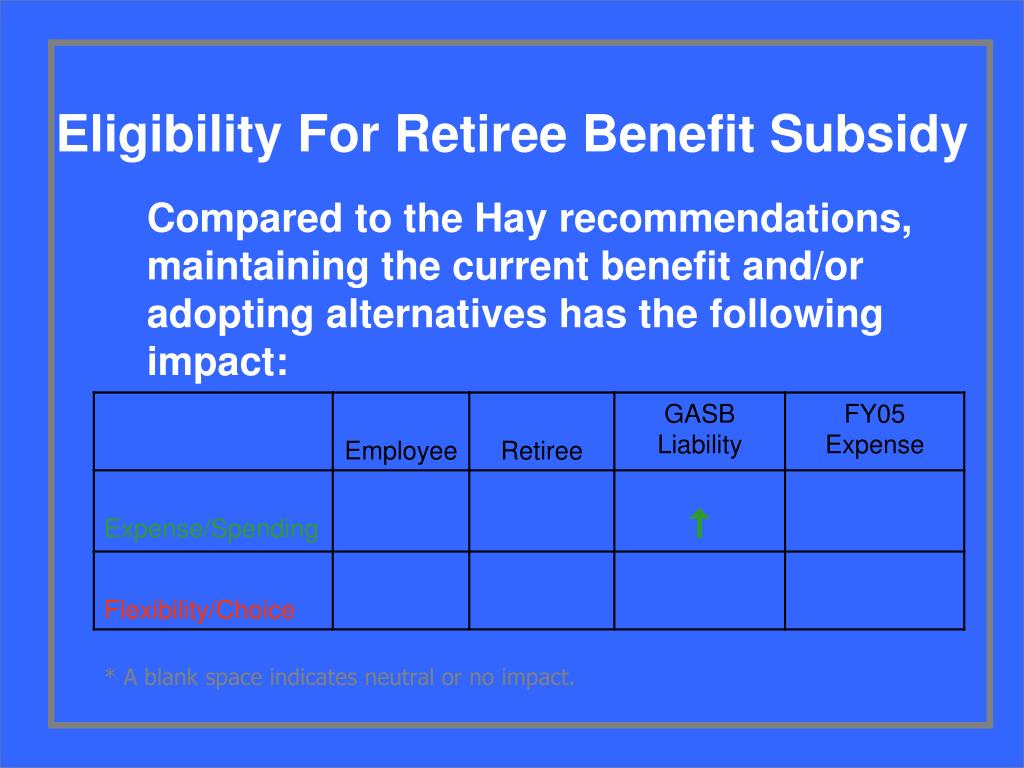 Eligibility For Retiree Benefit Subsidy

Compared to the Hay recommendations, maintaining the current benefit and/or adopting alternatives has the following impact:

| | Employee | Retiree | GASB Liability | FY05 Expense |
|---|---|---|---|---|
| Expense/Spending | | | ↑ | |
| Flexibility/Choice | | | | |

* A blank space indicates neutral or no impact.